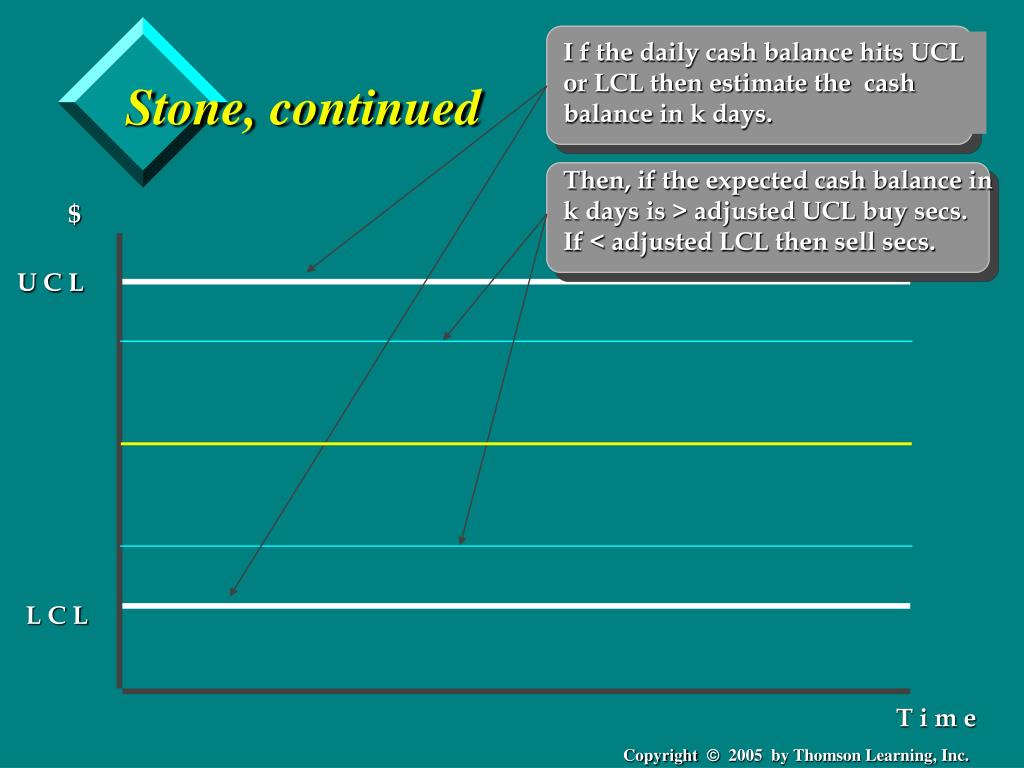 Stone, continued

I f the daily cash balance hits UCL or LCL then estimate the cash balance in k days.

Then, if the expected cash balance in k days is > adjusted UCL buy secs. If < adjusted LCL then sell secs.

$

U C L

L C L

T i m e

Copyright © 2005 by Thomson Learning, Inc.